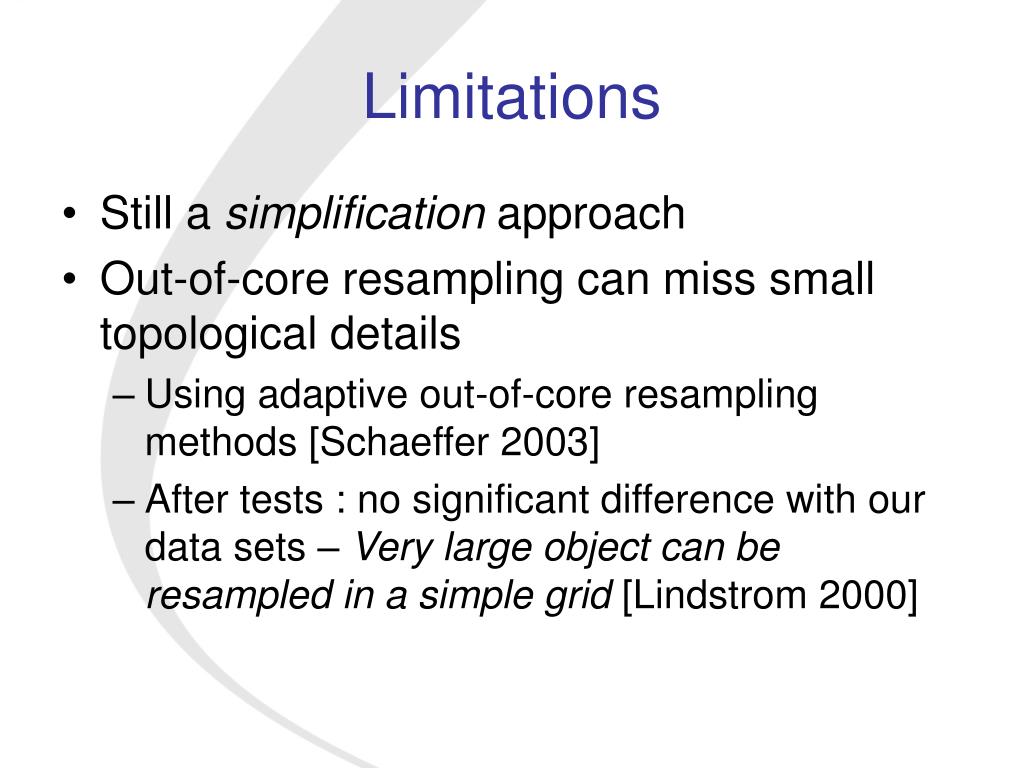 Limitations

• Still a simplification approach
• Out-of-core resampling can miss small topological details
– Using adaptive out-of-core resampling methods [Schaeffer 2003]
– After tests : no significant difference with our data sets – Very large object can be resampled in a simple grid [Lindstrom 2000]